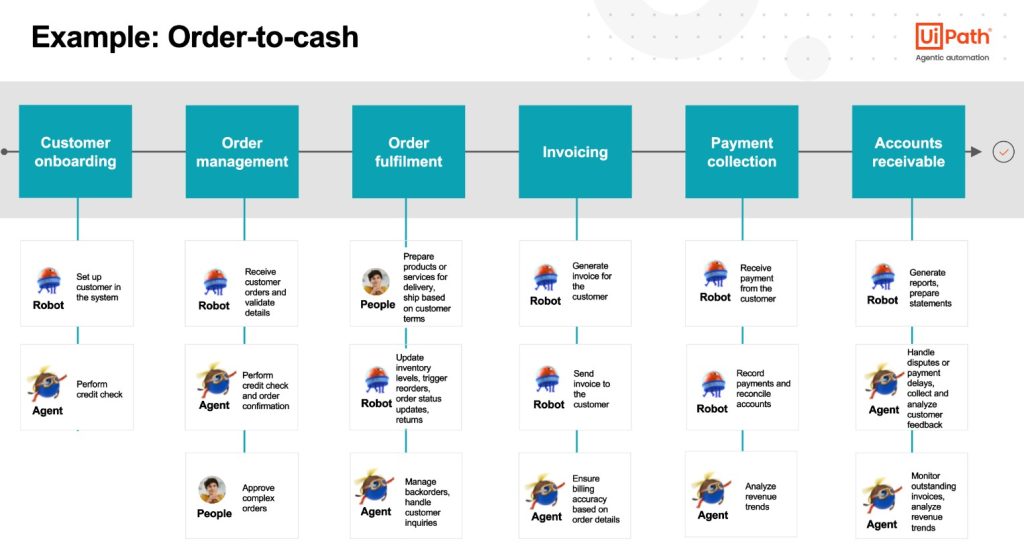 Example: Order-to-cash

UiPath
Agentic automation

Customer onboarding

Robot
Set up customer in the system

Agent
Perform credit check

Order management

Robot
Receive customer orders and validate details

Agent
Perform credit check and order confirmation

People
Approve complex orders

Order fulfilment

People
Prepare products or services for delivery, ship based on customer terms

Robot
Update inventory levels, trigger reorders, order status updates, returns

Agent
Manage backorders, handle customer inquiries

Invoicing

Robot
Generate invoice for the customer

Robot
Send invoice to the customer

Agent
Ensure billing accuracy based on order details

Payment collection

Robot
Receive payment from the customer

Robot
Record payments and reconcile accounts

Agent
Analyze revenue trends

Accounts receivable

Robot
Generate reports, prepare statements

Agent
Handle disputes or payment delays, collect and analyze customer feedback

Agent
Monitor outstanding invoices, analyze revenue trends